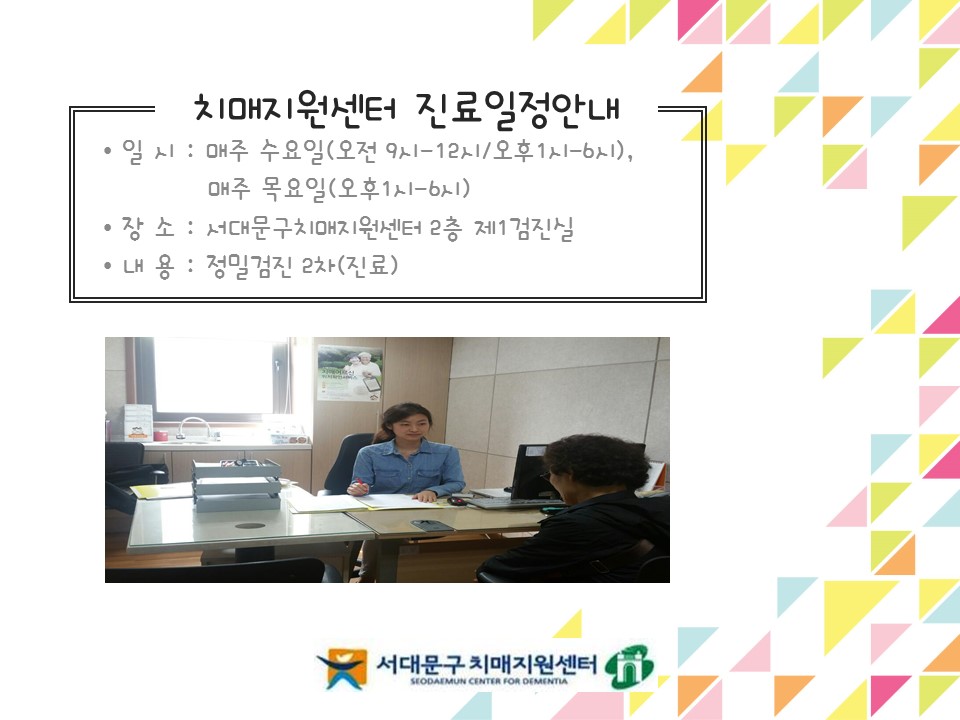 치매지원센터 진료일정안내

• 일 시 : 매주 수요일(오전 9시-12시/오후1시-6시),
매주 목요일(오후1시-6시)

• 장 소 : 서대문구치매지원센터 2층 제1검진실

• 내 용 : 정밀검진 2차(진료)

서대문구 치매지원센터
SEODAEMUN CENTER FOR DEMENTIA